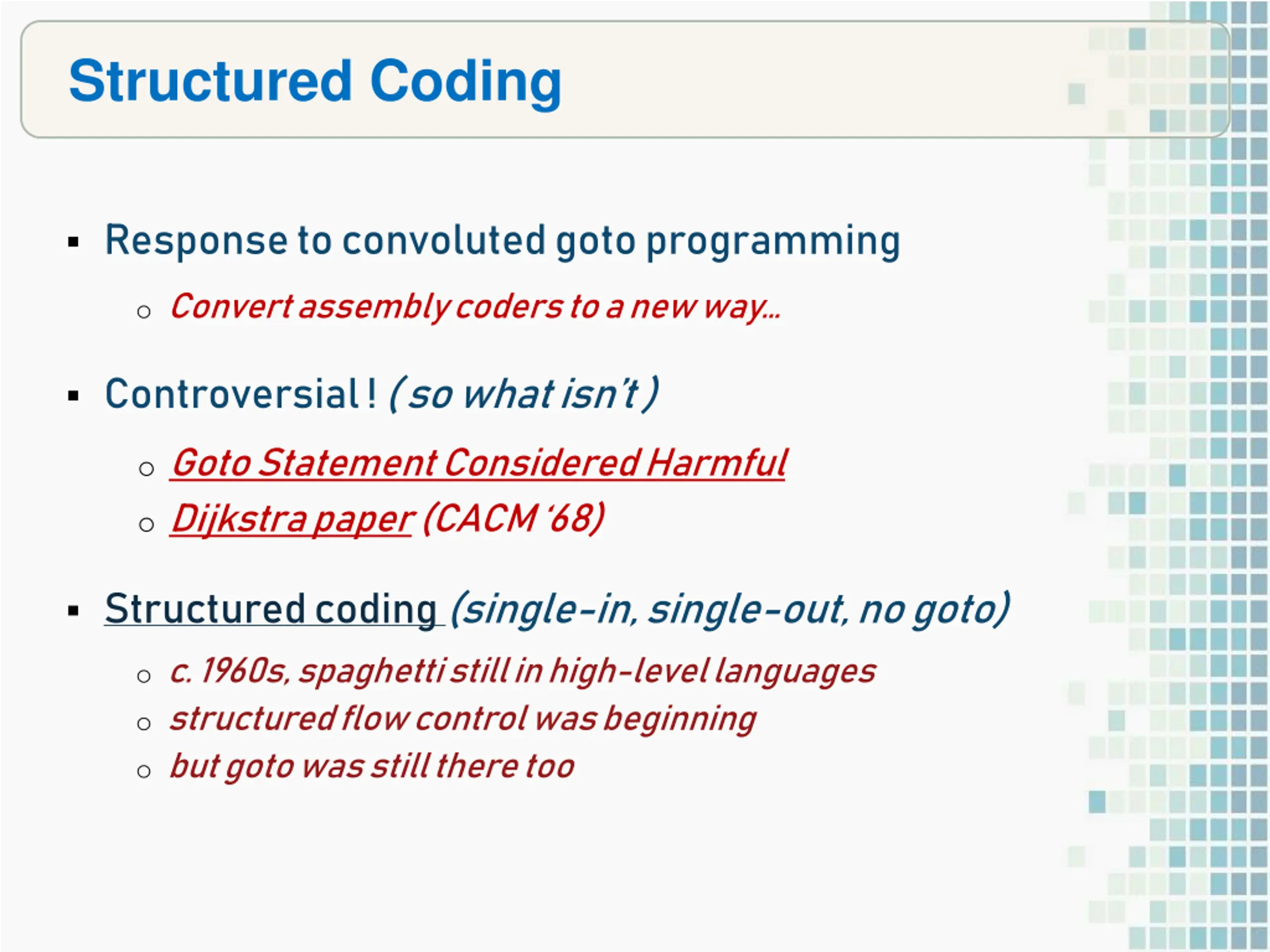 Structured Coding

▪ Response to convoluted goto programming

○ Convert assembly coders to a new way…

▪ Controversial ! ( so what isn't )

○ Goto Statement Considered Harmful

○ Dijkstra paper (CACM '68)

▪ Structured coding (single-in, single-out, no goto)

○ c. 1960s, spaghetti still in high-level languages

○ structured flow control was beginning

○ but goto was still there too